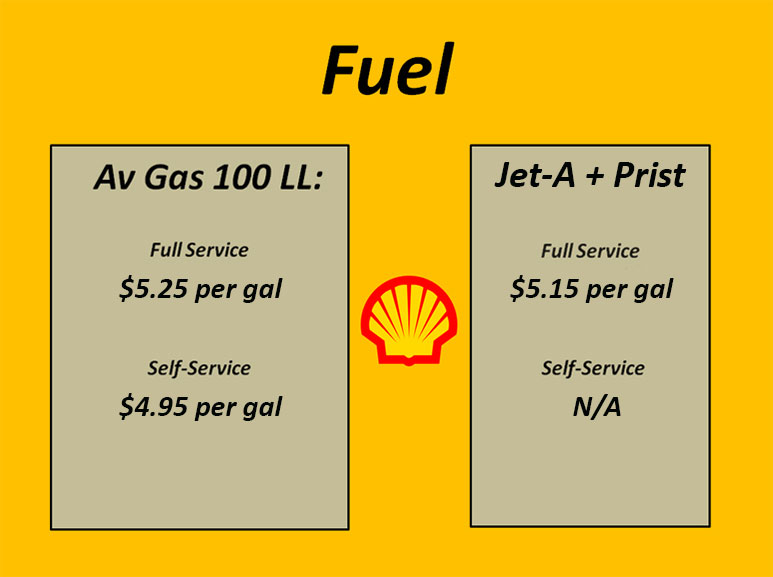 Fuel

Av Gas 100 LL:

Full Service

\$5.25 per gal

Self-Service

\$4.95 per gal

Jet-A + Prist

Full Service

\$5.15 per gal

Self-Service

N/A